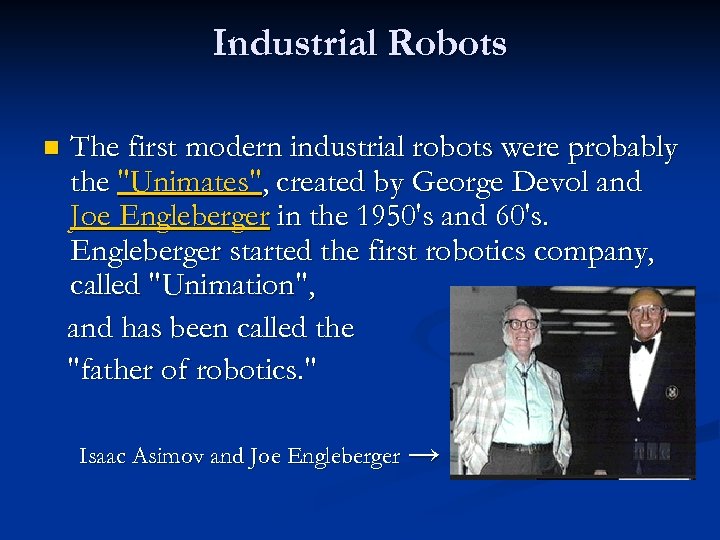 Industrial Robots

The first modern industrial robots were probably the "Unimates", created by George Devol and Joe Engleberger in the 1950's and 60's. Engleberger started the first robotics company, called "Unimation",

and has been called the

"father of robotics."

Isaac Asimov and Joe Engleberger →